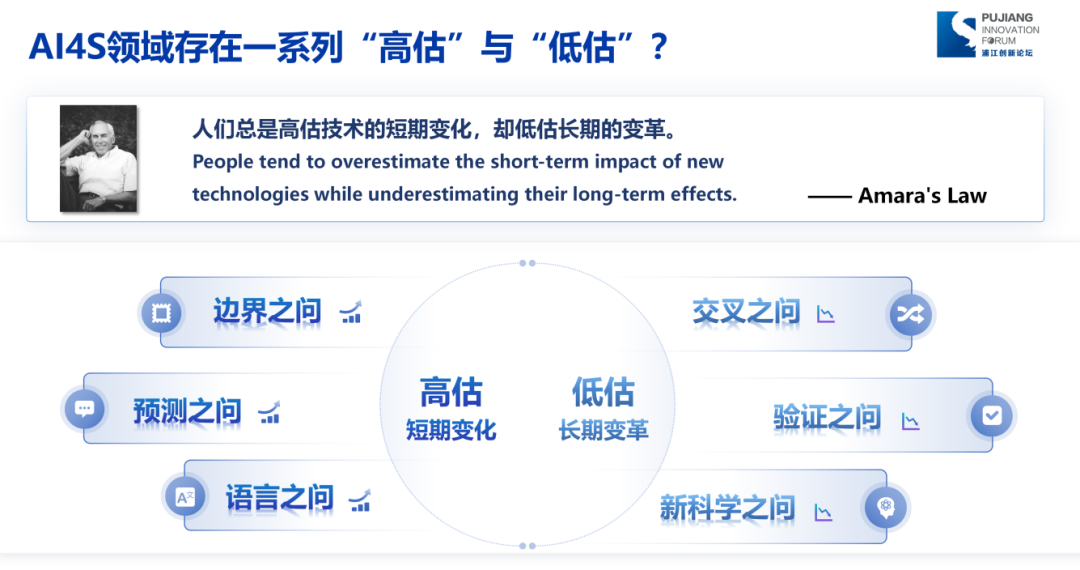 AI4S领域存在一系列“高估”与“低估”？

PUJIANG INNOVATION FORUM 浦江创新论坛

人们总是高估技术的短期变化，却低估长期的变革。
People tend to overestimate the short-term impact of new technologies while underestimating their long-term effects.

—— Amara's Law

边界之问

预测之问

语言之问

高估
短期变化

低估
长期变革

交叉之问

验证之问

新科学之问